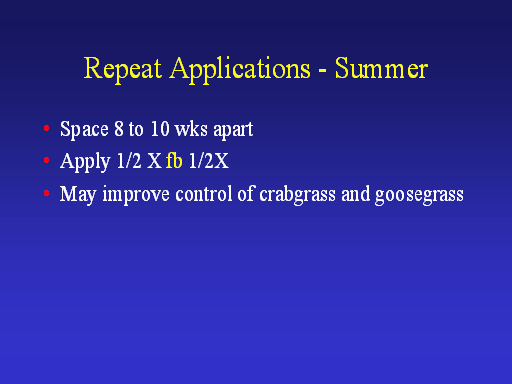 Repeat Applications - Summer

• Space 8 to 10 wks apart
• Apply 1/2 X fb 1/2X
• May improve control of crabgrass and goosegrass